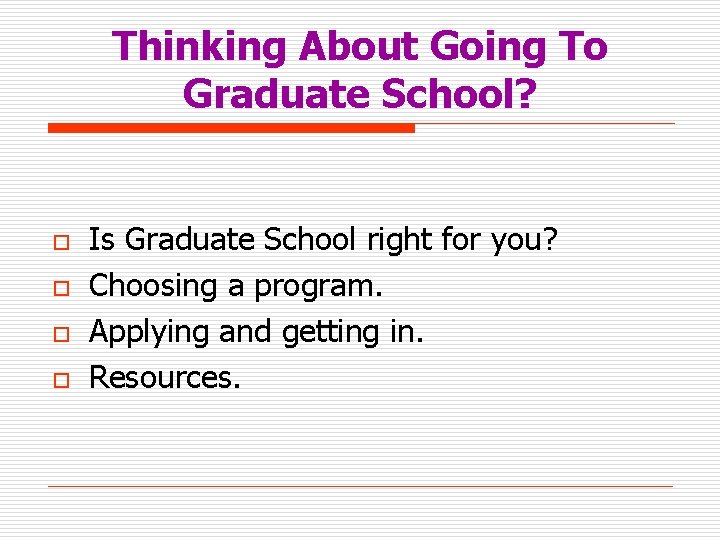 Thinking About Going To Graduate School?

Is Graduate School right for you?
Choosing a program.
Applying and getting in.
Resources.